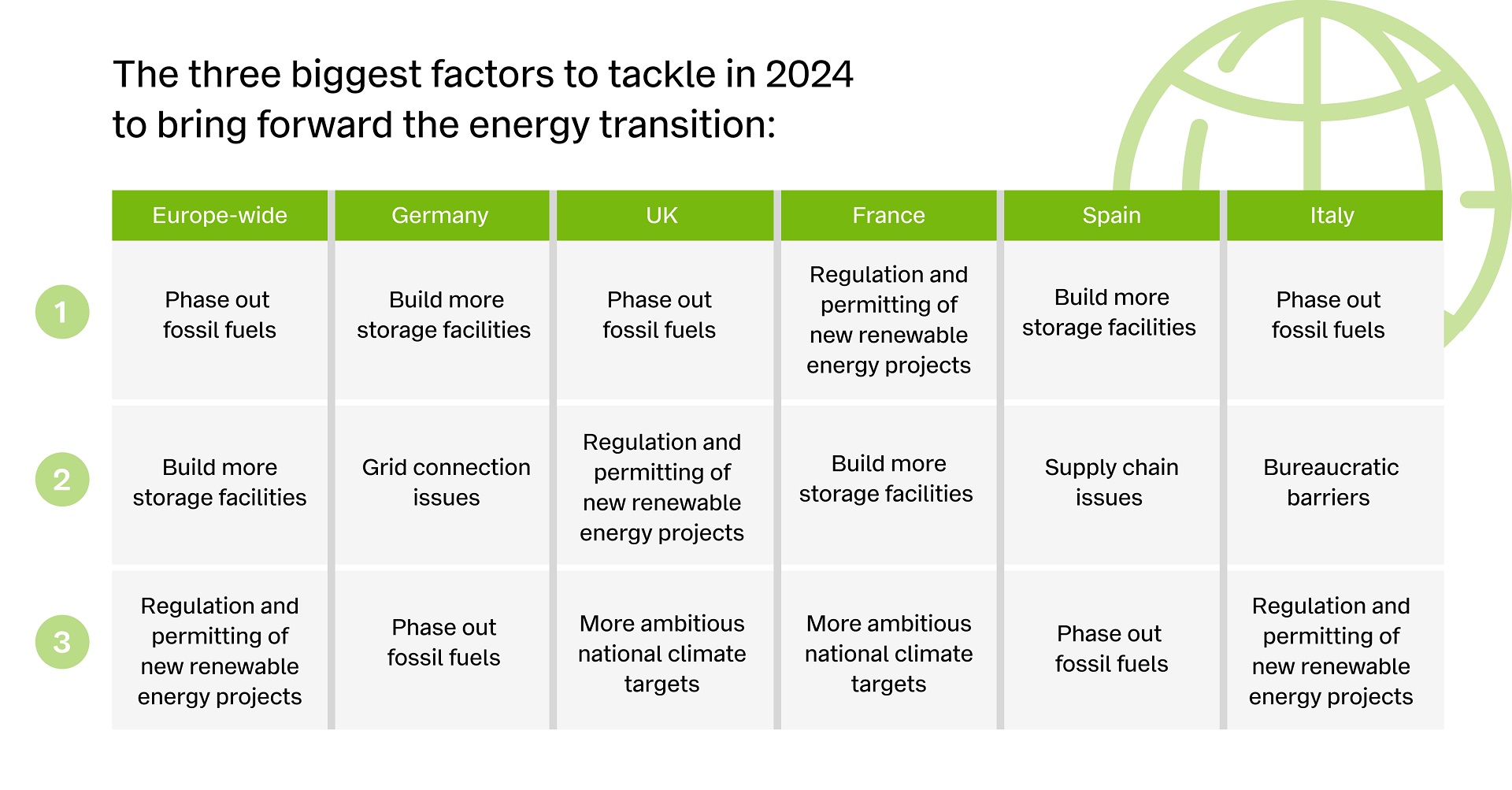 The three biggest factors to tackle in 2024 to bring forward the energy transition:

| | Europe-wide | Germany | UK | France | Spain | Italy |
|---|---|---|---|---|---|---|
| 1 | Phase out fossil fuels | Build more storage facilities | Phase out fossil fuels | Regulation and permitting of new renewable energy projects | Build more storage facilities | Phase out fossil fuels |
| 2 | Build more storage facilities | Grid connection issues | Regulation and permitting of new renewable energy projects | Build more storage facilities | Supply chain issues | Bureaucratic barriers |
| 3 | Regulation and permitting of new renewable energy projects | Phase out fossil fuels | More ambitious national climate targets | More ambitious national climate targets | Phase out fossil fuels | Regulation and permitting of new renewable energy projects |